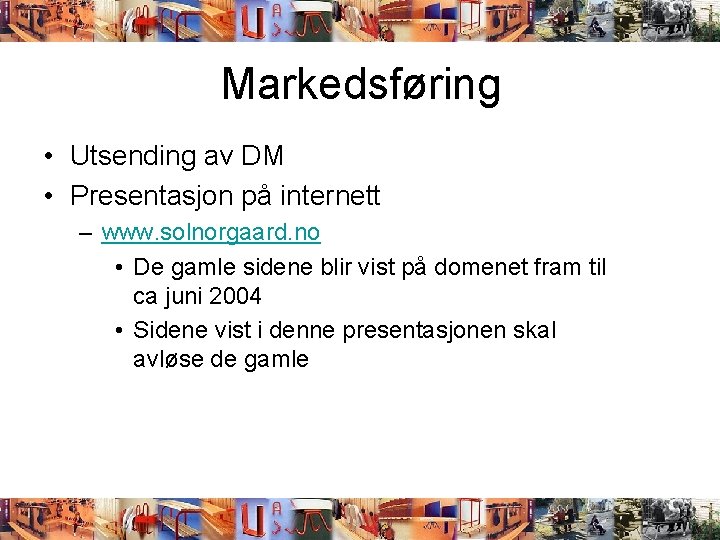 Markedsføring

• Utsending av DM
• Presentasjon på internett
– www.solnorgaard.no
• De gamle sidene blir vist på domenet fram til ca juni 2004
• Sidene vist i denne presentasjonen skal avløse de gamle